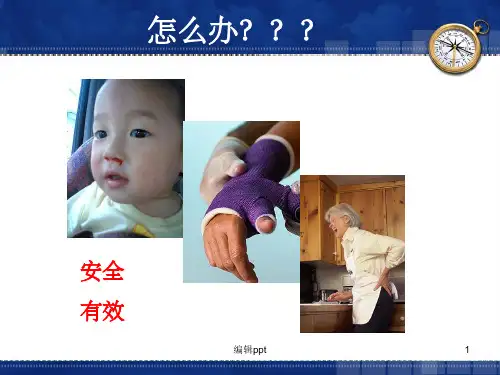 怎么办？？？

安全

有效

编辑ppt

1